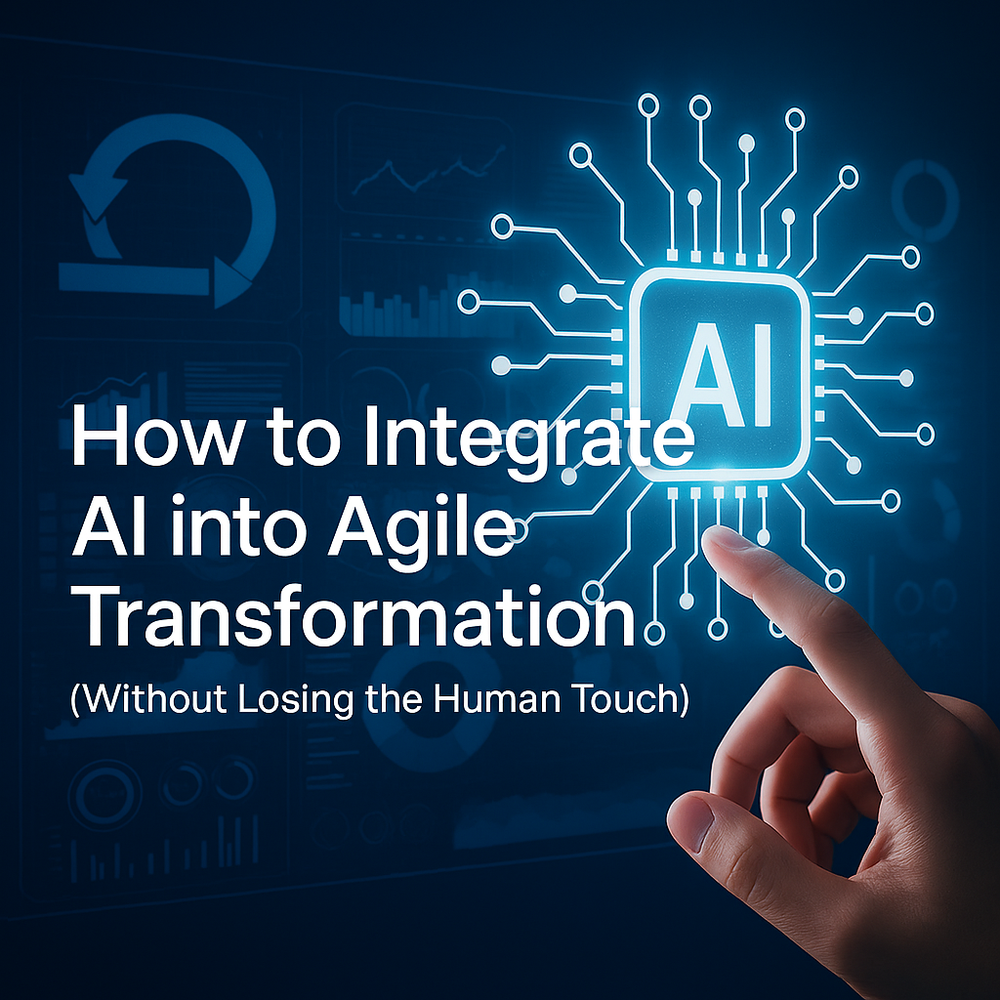 AI

How to Integrate AI into Agile Transformation

(Without Losing the Human Touch)